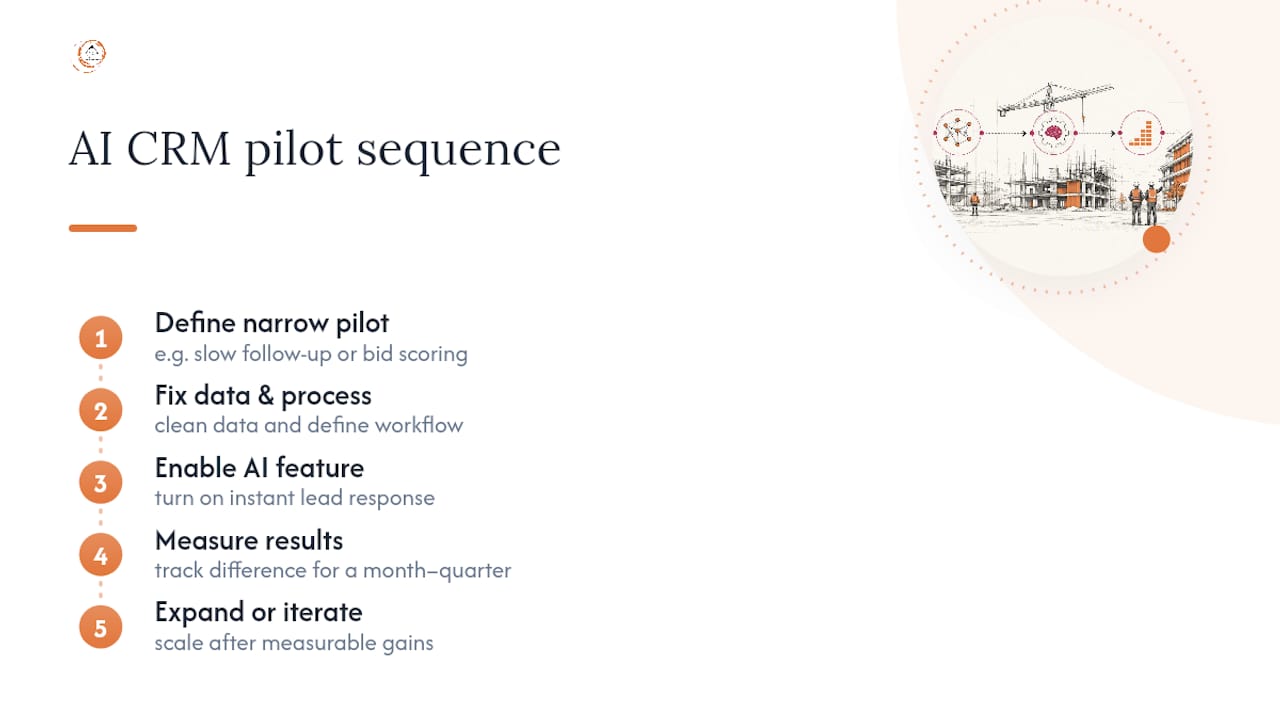 AI CRM pilot sequence

1 Define narrow pilot
e.g. slow follow-up or bid scoring

2 Fix data & process
clean data and define workflow

3 Enable AI feature
turn on instant lead response

4 Measure results
track difference for a month–quarter

5 Expand or iterate
scale after measurable gains